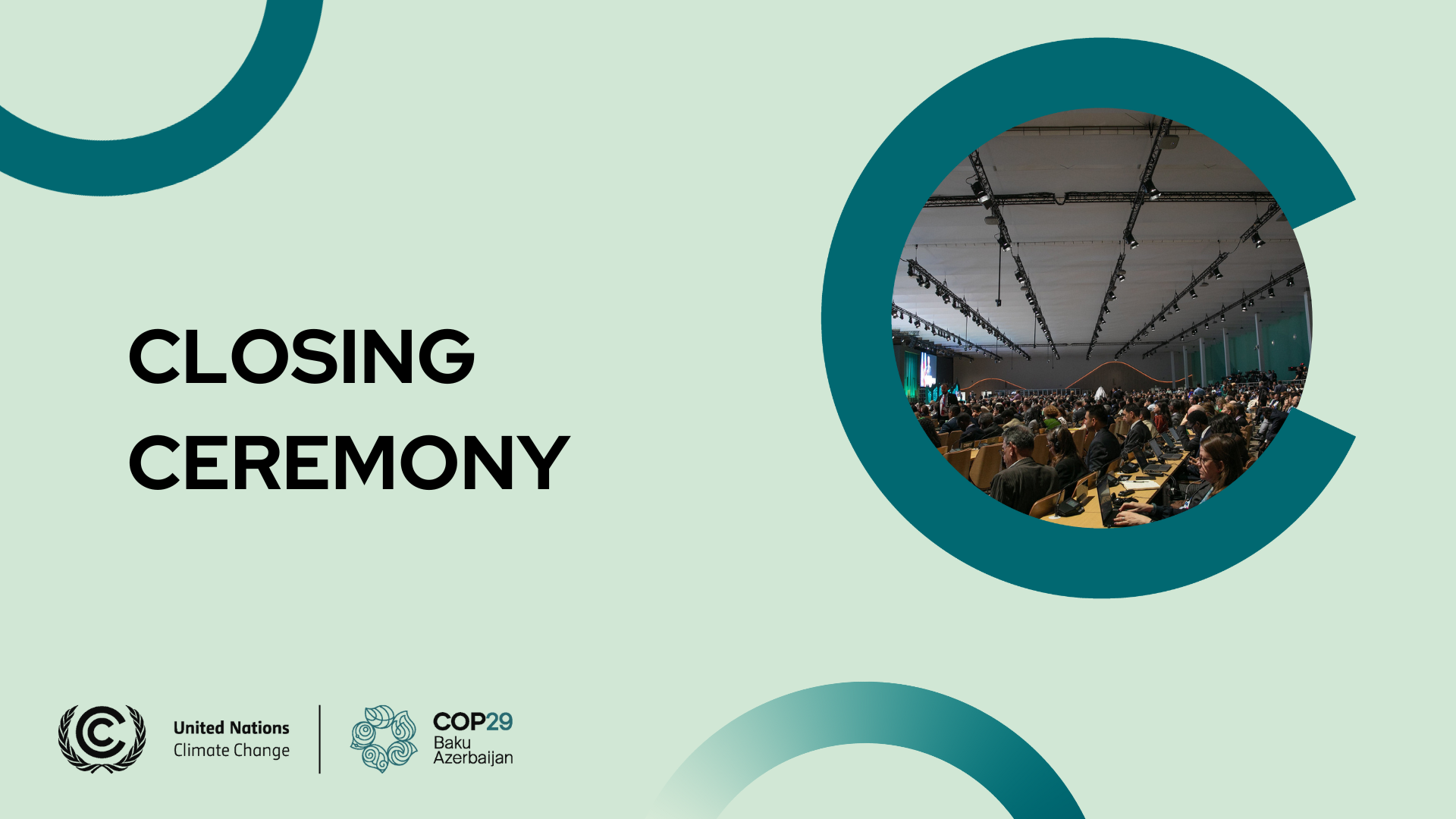 CLOSING CEREMONY

United Nations
Climate Change

COP29
Baku
Azerbaijan